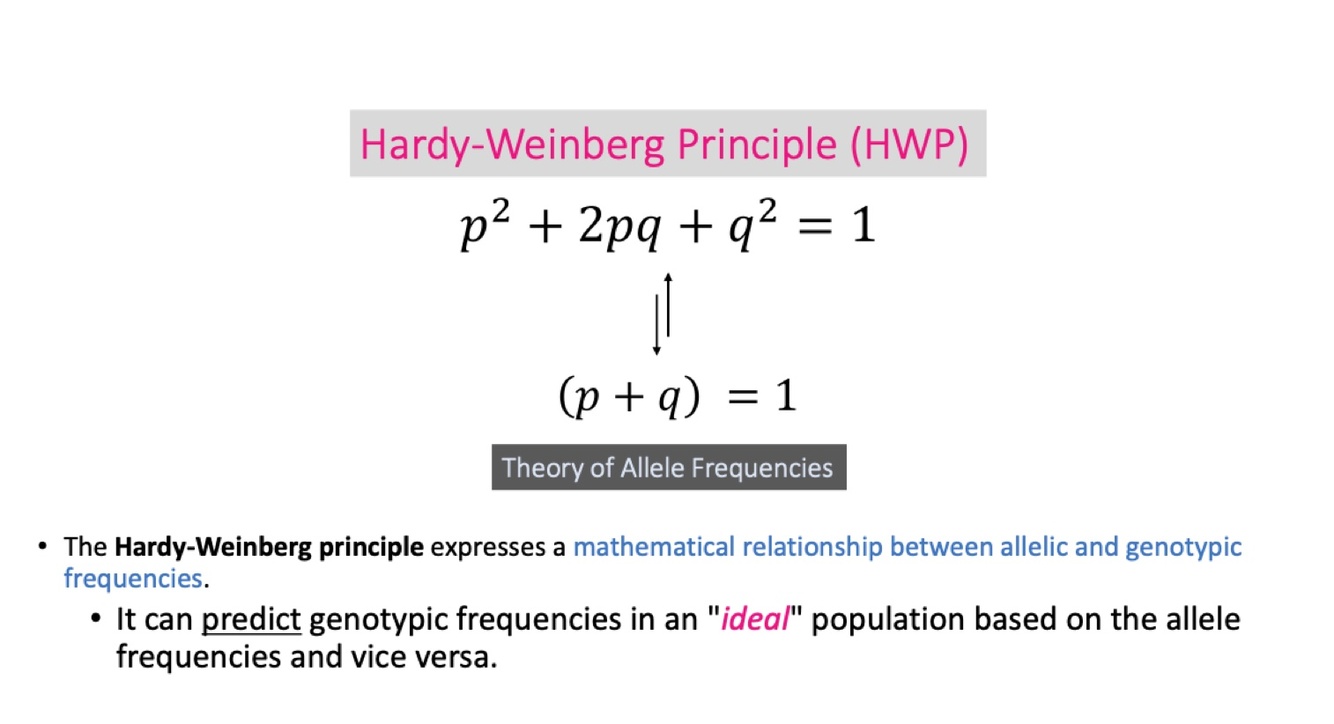 Hardy-Weinberg Principle (HWP)

$p^2 + 2pq + q^2 = 1$

$(p + q) = 1$

Theory of Allele Frequencies

• The Hardy-Weinberg principle expresses a mathematical relationship between allelic and genotypic frequencies.

• It can predict genotypic frequencies in an "ideal" population based on the allele frequencies and vice versa.